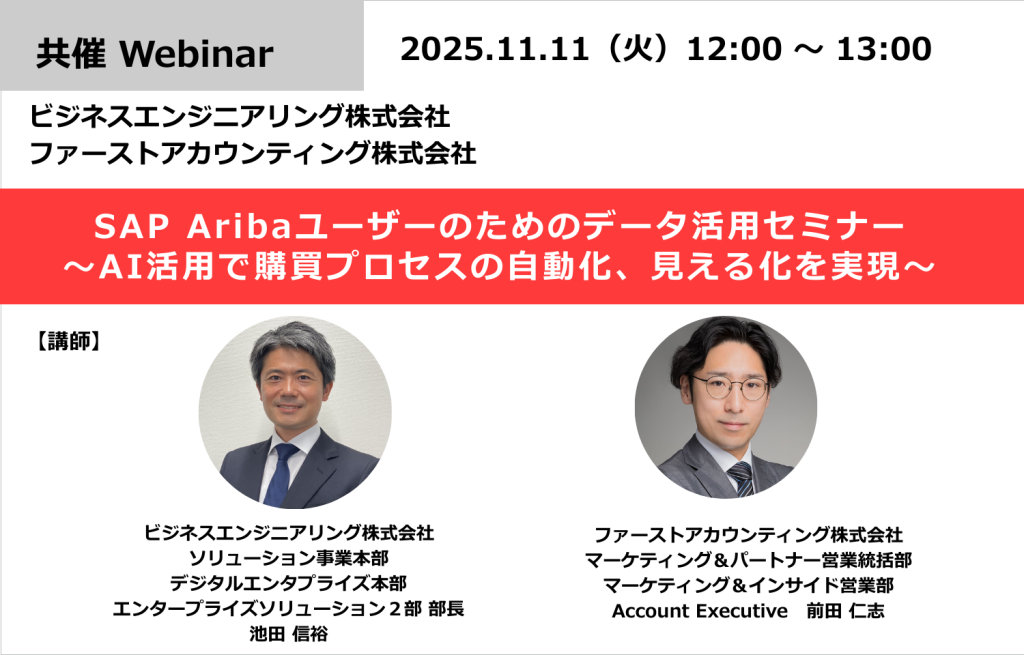 共催 Webinar

2025.11.11（火）12:00 ～ 13:00

ビジネスエンジニアリング株式会社
ファーストアカウンティング株式会社

SAP Aribaユーザーのためのデータ活用セミナー
～AI活用で購買プロセスの自動化、見える化を実現～

【講師】

ビジネスエンジニアリング株式会社
ソリューション事業本部
デジタルエンタプライズ本部
エンタープライズソリューション２部 部長
池田 信裕

ファーストアカウンティング株式会社
マーケティング＆パートナー営業統括部
マーケティング＆インサイド営業部
Account Executive　前田 仁志